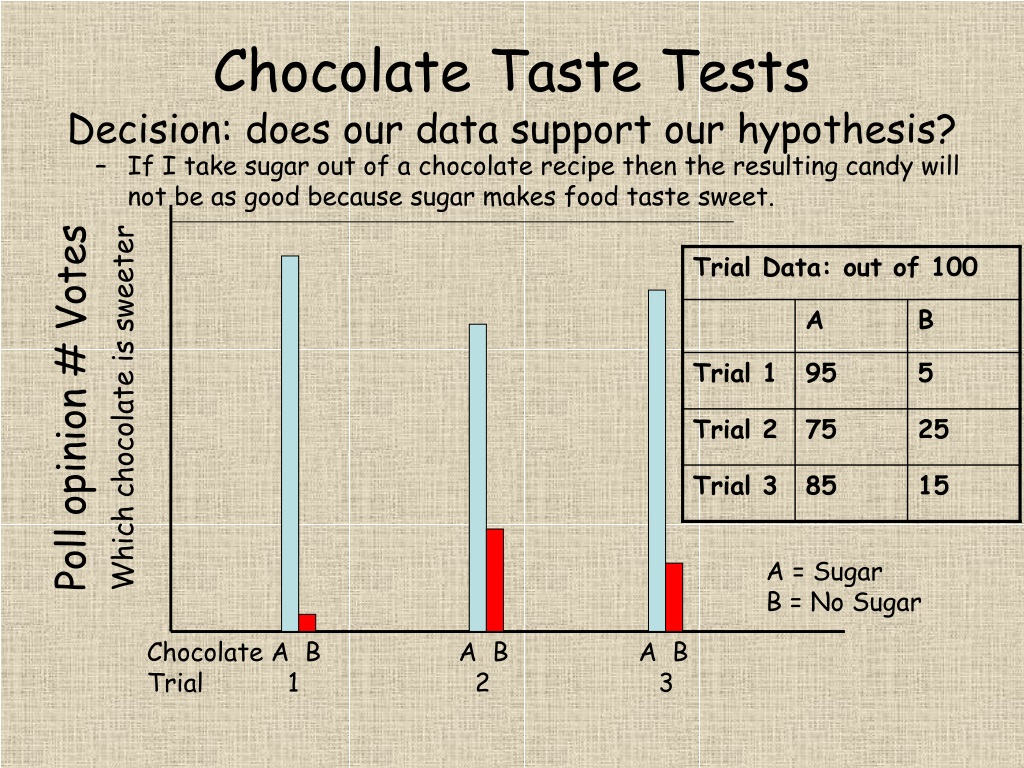 Chocolate Taste Tests

Decision: does our data support our hypothesis?

– If I take sugar out of a chocolate recipe then the resulting candy will not be as good because sugar makes food taste sweet.

Poll opinion # Votes
Which chocolate is sweeter

| Trial Data: out of 100 | | |
|---|---|---|
| | A | B |
| Trial 1 | 95 | 5 |
| Trial 2 | 75 | 25 |
| Trial 3 | 85 | 15 |

A = Sugar
B = No Sugar

Chocolate A B A B A B
Trial 1 2 3